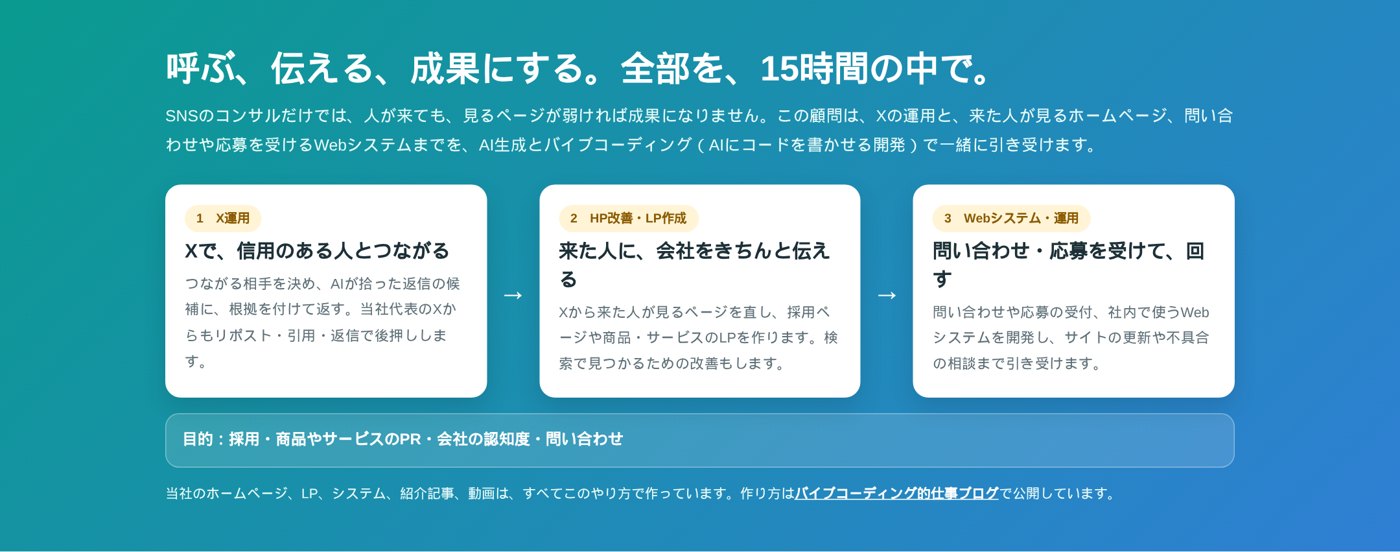 呼ぶ、伝える、成果にする。全部を、15時間の中で。

SNSのコンサルだけでは、人が来ても、見るページが弱ければ成果になりません。この顧問は、Xの運用と、来た人が見るホームページ、問い合わせや応募を受けるWebシステムまでを、AI生成とバイブコーディング（AIにコードを書かせる開発）で一緒に引き受けます。

1 X運用

Xで、信用のある人とつながる

つながる相手を決め、AIが拾った返信の候補に、根拠を付けて返す。当社代表のXからもリポスト・引用・返信で後押しします。

→

2 HP改善・LP作成

来た人に、会社をきちんと伝える

Xから来た人が見るページを直し、採用ページや商品・サービスのLPを作ります。検索で見つかるための改善もします。

→

3 Webシステム・運用

問い合わせ・応募を受けて、回す

問い合わせや応募の受付、社内で使うWebシステムを開発し、サイトの更新や不具合の相談まで引き受けます。

目的：採用・商品やサービスのPR・会社の認知度・問い合わせ

当社のホームページ、LP、システム、紹介記事、動画は、すべてこのやり方で作っています。作り方はバイブコーディング的仕事ブログで公開しています。